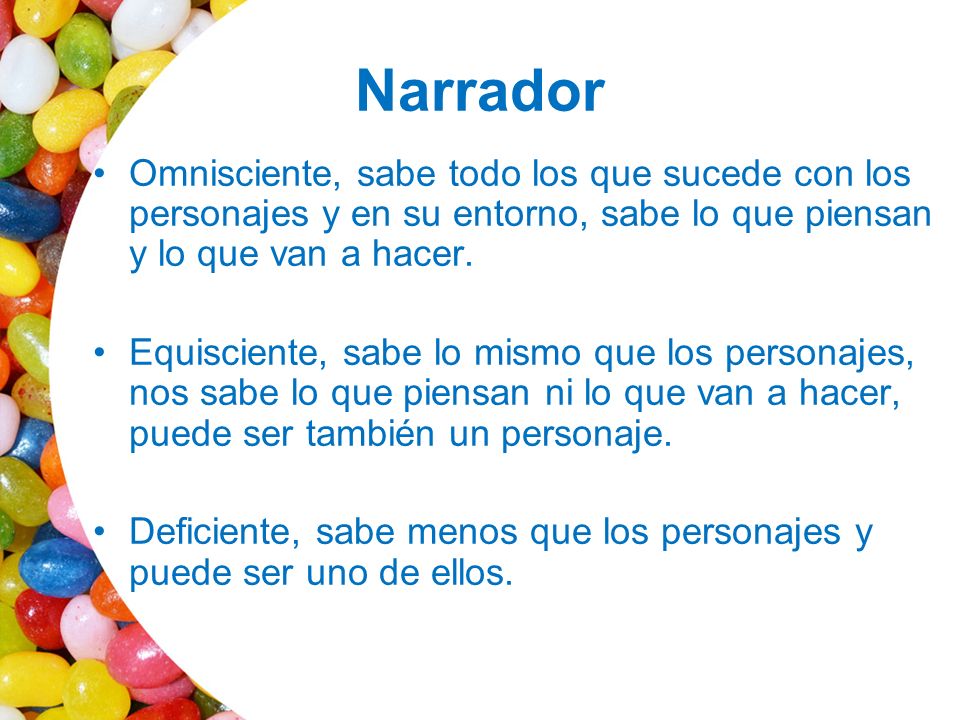 Narrador

• Omnisciente, sabe todo los que sucede con los personajes y en su entorno, sabe lo que piensan y lo que van a hacer.

• Equisciente, sabe lo mismo que los personajes, nos sabe lo que piensan ni lo que van a hacer, puede ser también un personaje.

• Deficiente, sabe menos que los personajes y puede ser uno de ellos.